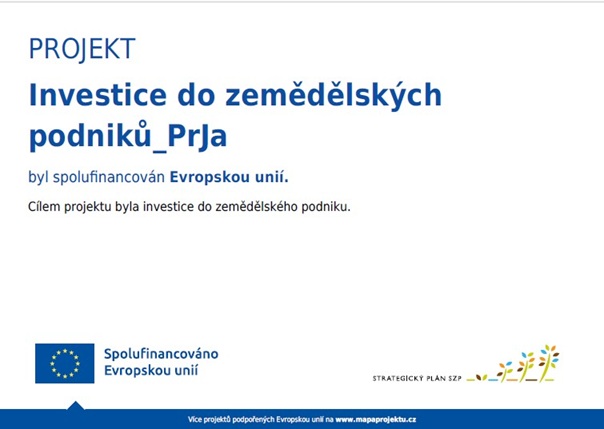 PROJEKT

Investice do zemědělských podniků_PrJa

byl spolufinancován Evropskou unií.

Cílem projektu byla investice do zemědělského podniku.

Spolufinancováno Evropskou unií

STRATEGICKÝ PLÁN SZP

Více projektů podpořených Evropskou unií na www.mapaprojektu.cz